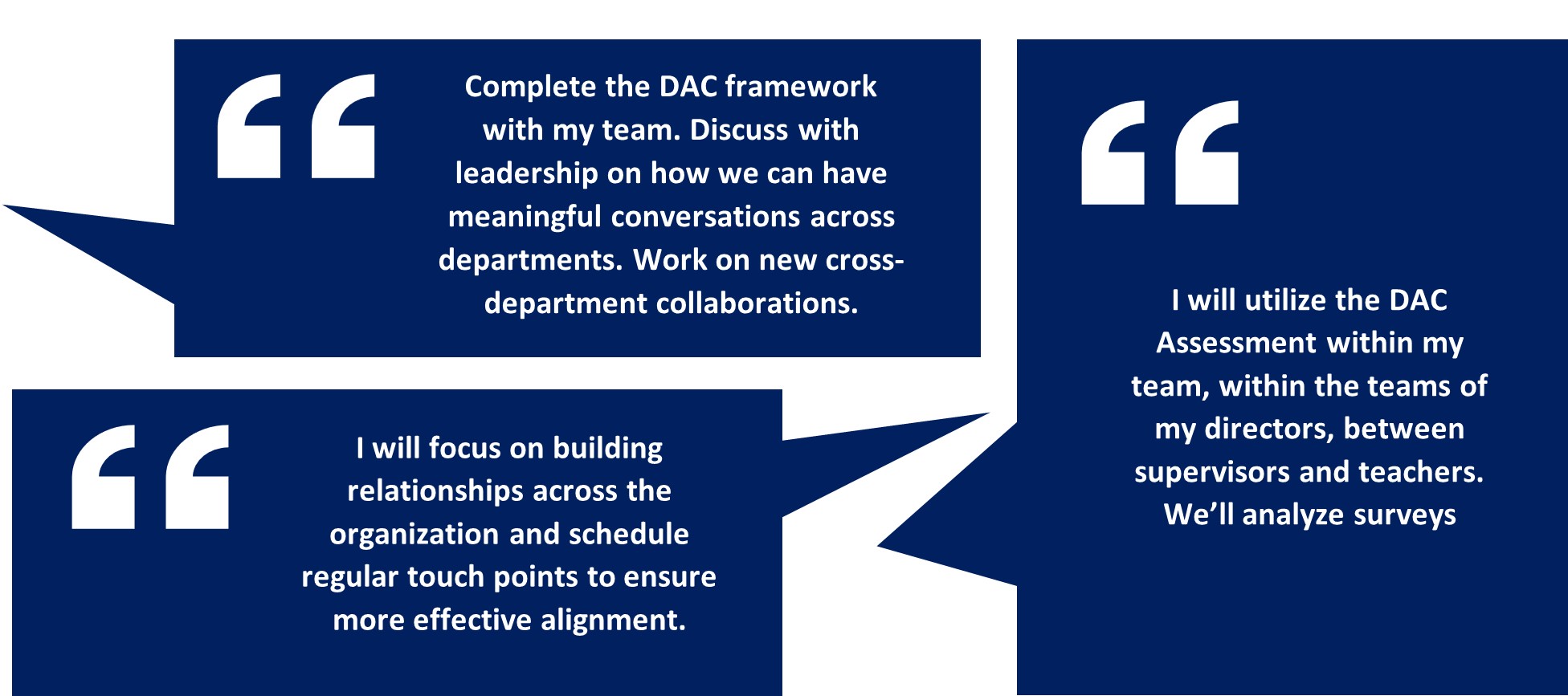 “ Complete the DAC framework with my team. Discuss with leadership on how we can have meaningful conversations across departments. Work on new cross-department collaborations.

“ I will focus on building relationships across the organization and schedule regular touch points to ensure more effective alignment.

“ I will utilize the DAC Assessment within my team, within the teams of my directors, between supervisors and teachers. We’ll analyze surveys